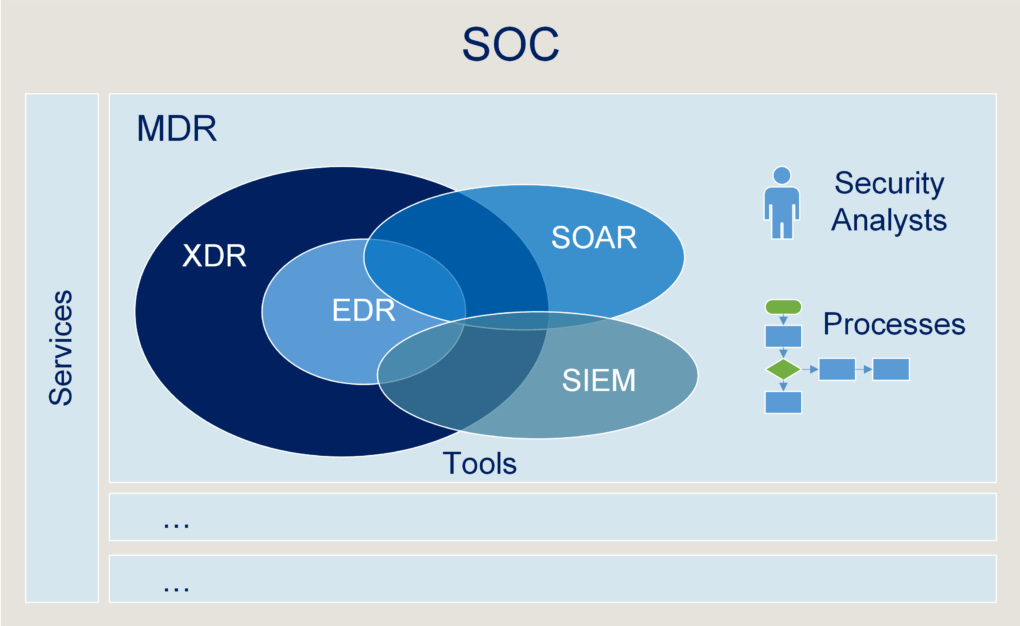 SOC

Services

MDR

XDR

EDR

SOAR

SIEM

Tools

Security Analysts

Processes

…

…